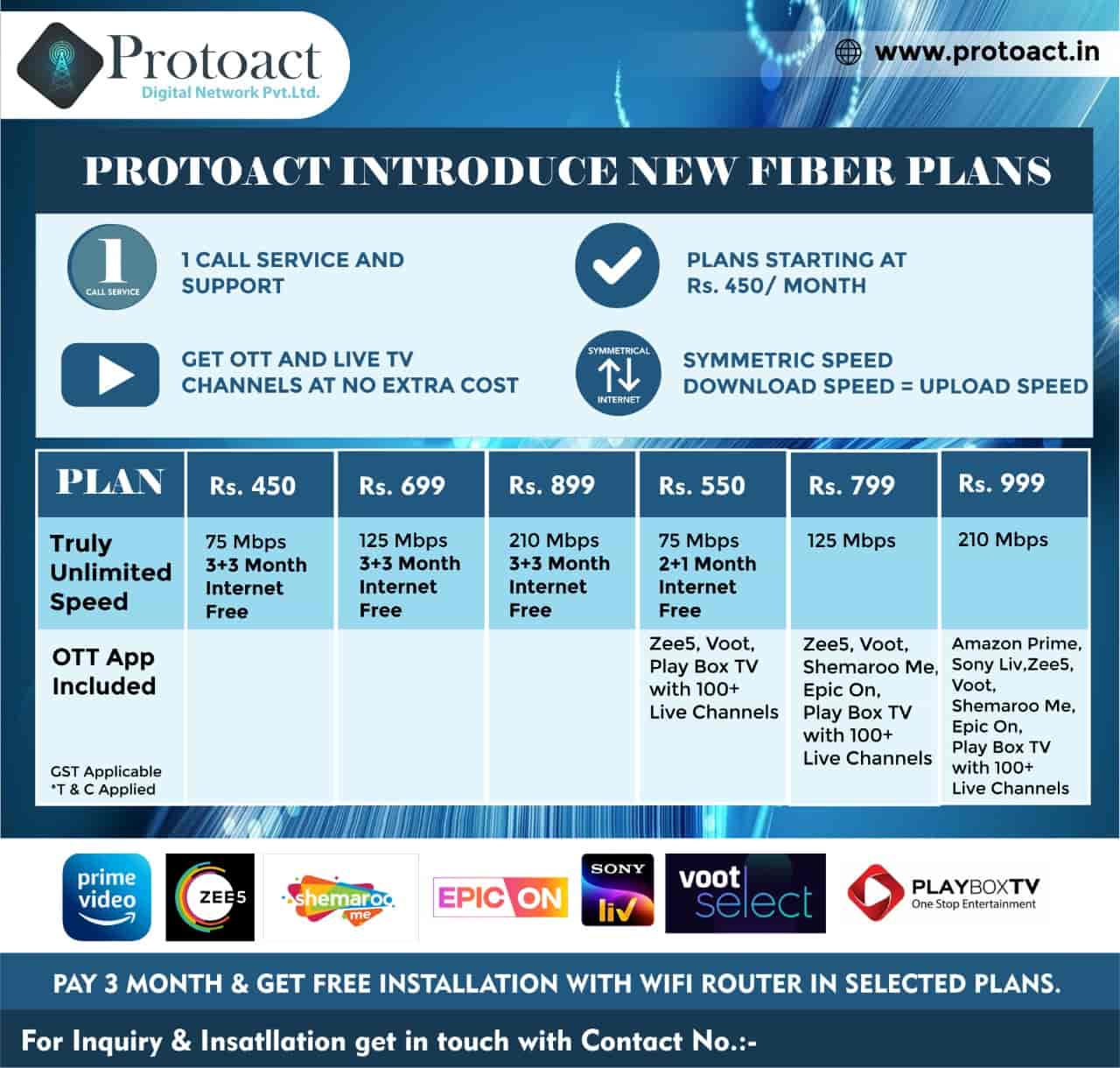 Protoact
Digital Network Pvt.Ltd.

www.protoact.in

PROTOACT INTRODUCE NEW FIBER PLANS

1
CALL SERVICE

1 CALL SERVICE AND SUPPORT

PLANS STARTING AT Rs. 450/ MONTH

GET OTT AND LIVE TV CHANNELS AT NO EXTRA COST

SYMMETRICAL
INTERNET

SYMMETRIC SPEED
DOWNLOAD SPEED = UPLOAD SPEED

| PLAN | Rs. 450 | Rs. 699 | Rs. 899 | Rs. 550 | Rs. 799 | Rs. 999 |
|---|---|---|---|---|---|---|
| Truly Unlimited Speed | 75 Mbps 3+3 Month Internet Free | 125 Mbps 3+3 Month Internet Free | 210 Mbps 3+3 Month Internet Free | 75 Mbps 2+1 Month Internet Free | 125 Mbps | 210 Mbps |
| OTT App Included GST Applicable *T & C Applied | | | | Zee5, Voot, Play Box TV with 100+ Live Channels | Zee5, Voot, Shemaroo Me, Epic On, Play Box TV with 100+ Live Channels | Amazon Prime, Sony Liv,Zee5, Voot, Shemaroo Me, Epic On, Play Box TV with 100+ Live Channels |

prime video
ZEE5
shemaroo me
EPIC ON
SONY liv
voot select
PLAYBOXTV One Stop Entertainment

PAY 3 MONTH & GET FREE INSTALLATION WITH WIFI ROUTER IN SELECTED PLANS.

For Inquiry & Insatllation get in touch with Contact No.:-